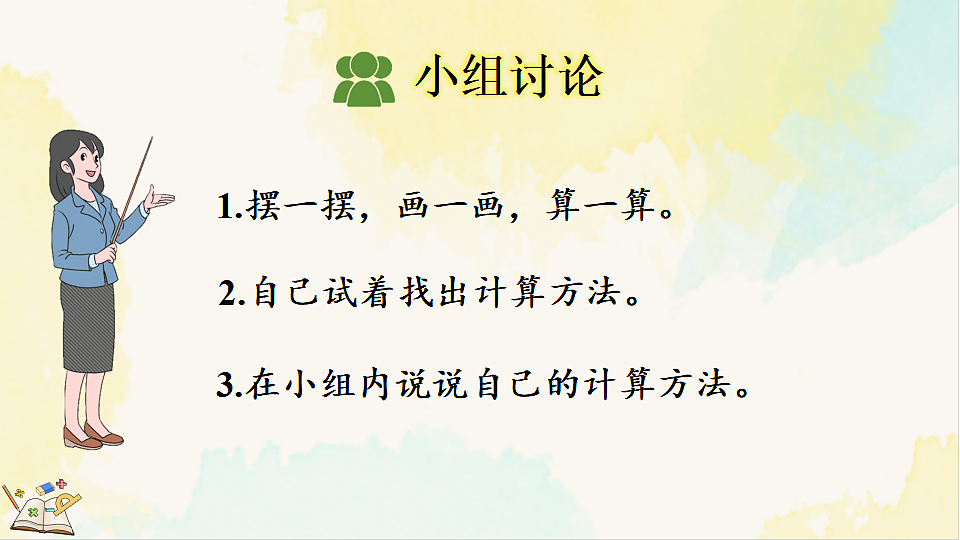 小组讨论

1.摆一摆，画一画，算一算。

2.自己试着找出计算方法。

3.在小组内说说自己的计算方法。